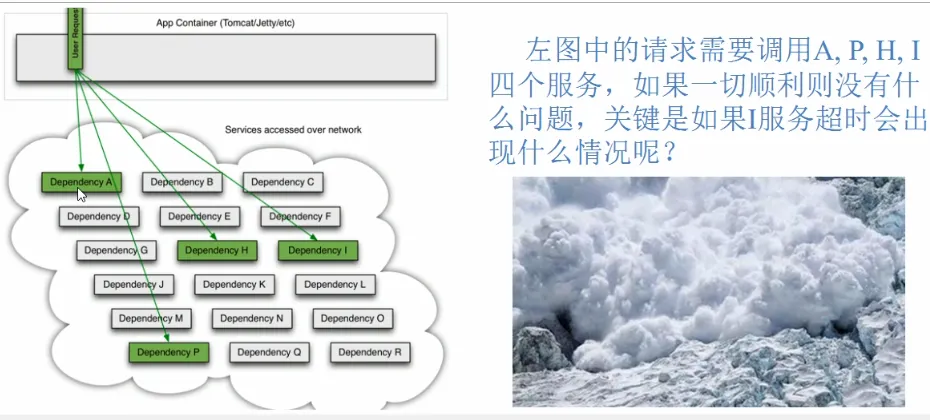 App Container (Tomcat/Jetty/etc)

User Request

Services accessed over network

Dependency A
Dependency B
Dependency C
Dependency D
Dependency E
Dependency F
Dependency G
Dependency H
Dependency I
Dependency J
Dependency K
Dependency L
Dependency M
Dependency N
Dependency O
Dependency P
Dependency Q
Dependency R

左图中的请求需要调用A, P, H, I四个服务，如果一切顺利则没有什么问题，关键是如果I服务超时会出现什么情况呢？